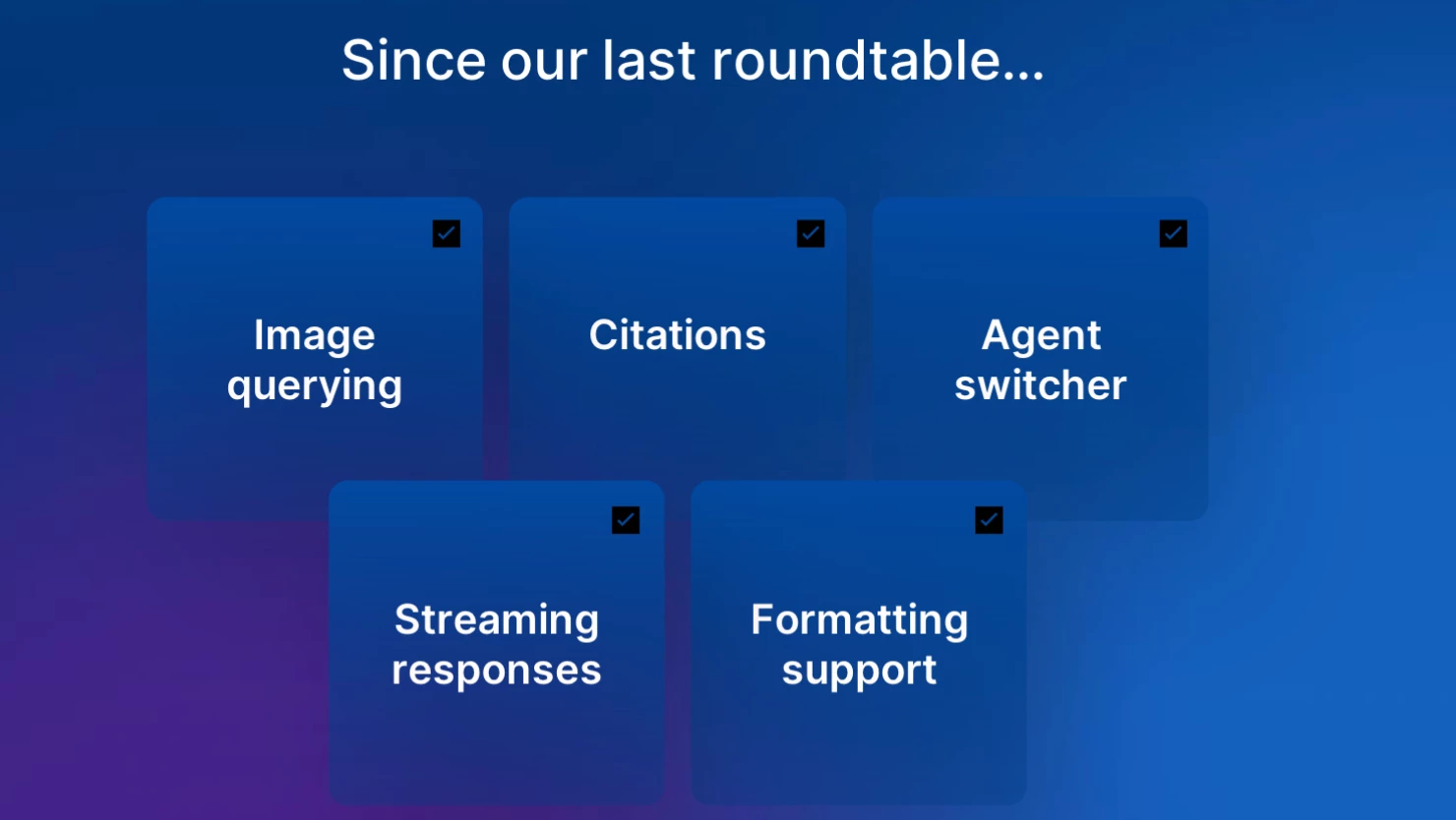 Since our last roundtable...

Image querying

Citations

Agent switcher

Streaming responses

Formatting support